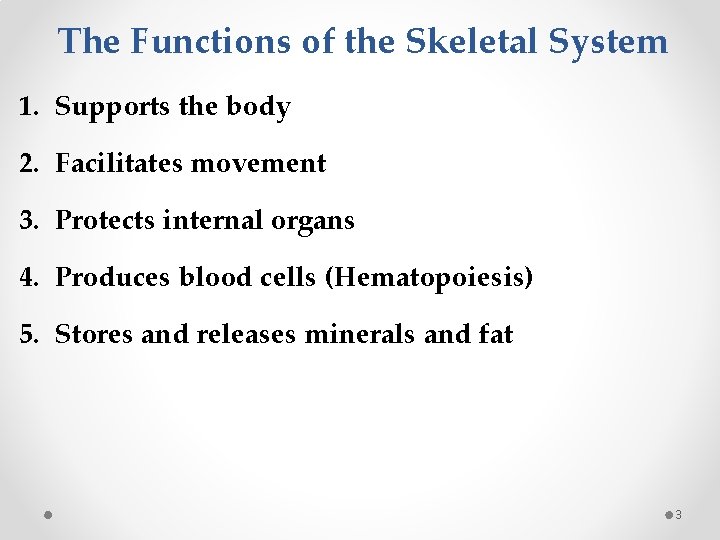 The Functions of the Skeletal System

1. Supports the body

2. Facilitates movement

3. Protects internal organs

4. Produces blood cells (Hematopoiesis)

5. Stores and releases minerals and fat

3